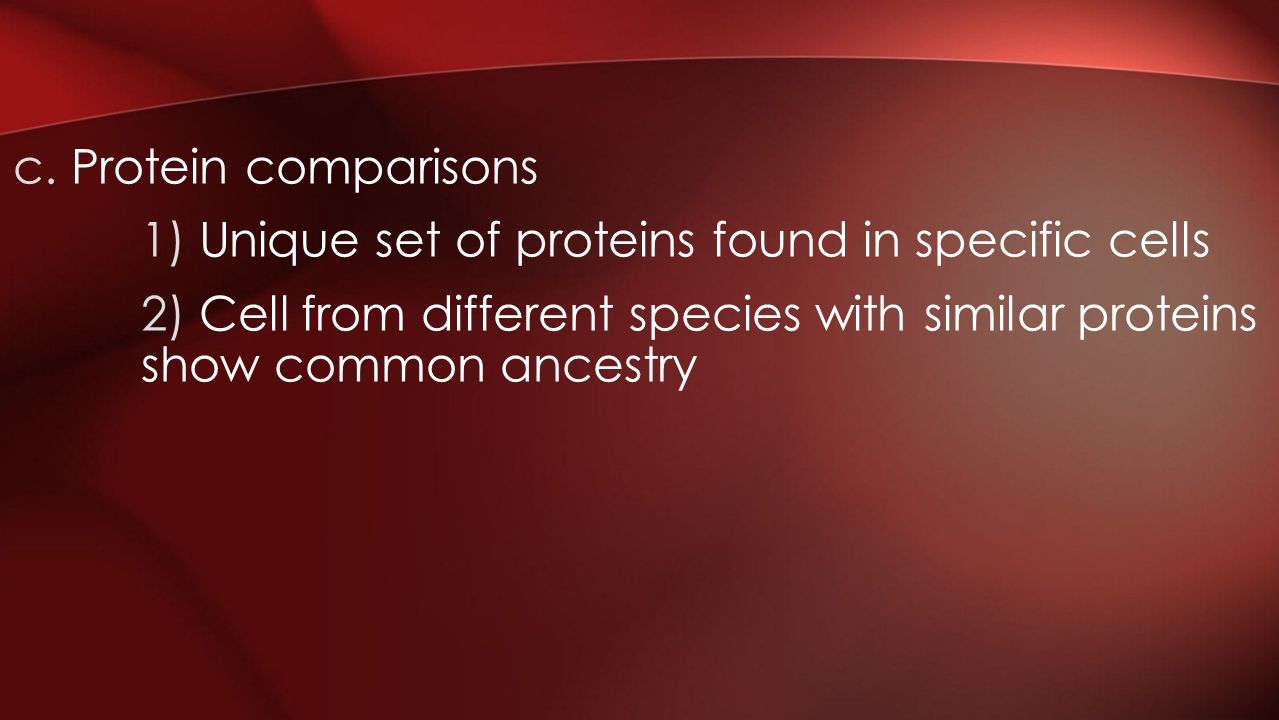 c. Protein comparisons

1) Unique set of proteins found in specific cells

2) Cell from different species with similar proteins show common ancestry